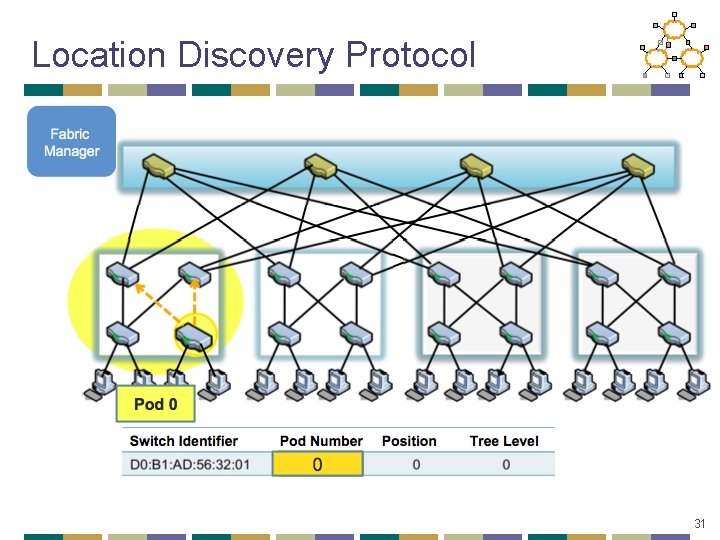 Location Discovery Protocol

Fabric Manager

Pod 0

| Switch Identifier | Pod Number | Position | Tree Level |
|---|---|---|---|
| D0:B1:AD:56:32:01 | 0 | 0 | 0 |

31